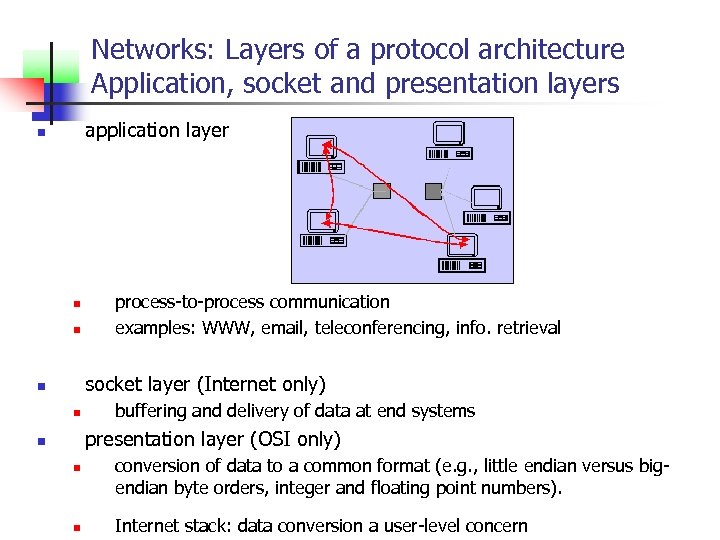 Networks: Layers of a protocol architecture
Application, socket and presentation layers

application layer

process-to-process communication

examples: WWW, email, teleconferencing, info. retrieval

socket layer (Internet only)

buffering and delivery of data at end systems

presentation layer (OSI only)

conversion of data to a common format (e.g., little endian versus big-endian byte orders, integer and floating point numbers).

Internet stack: data conversion a user-level concern